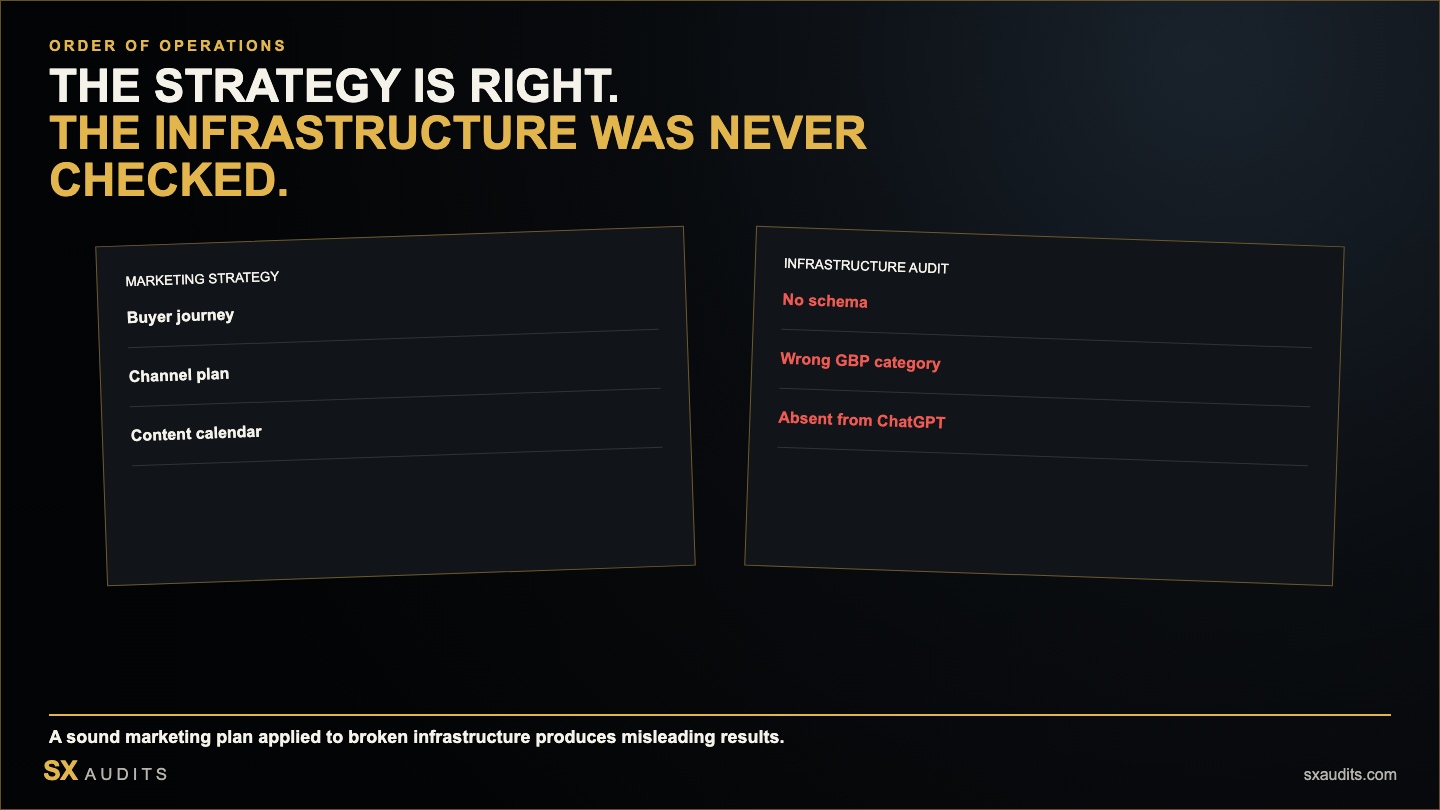 ORDER OF OPERATIONS

THE STRATEGY IS RIGHT.
THE INFRASTRUCTURE WAS NEVER CHECKED.

MARKETING STRATEGY

Buyer journey

Channel plan

Content calendar

INFRASTRUCTURE AUDIT

No schema

Wrong GBP category

Absent from ChatGPT

A sound marketing plan applied to broken infrastructure produces misleading results.

SX AUDITS

sxaudits.com